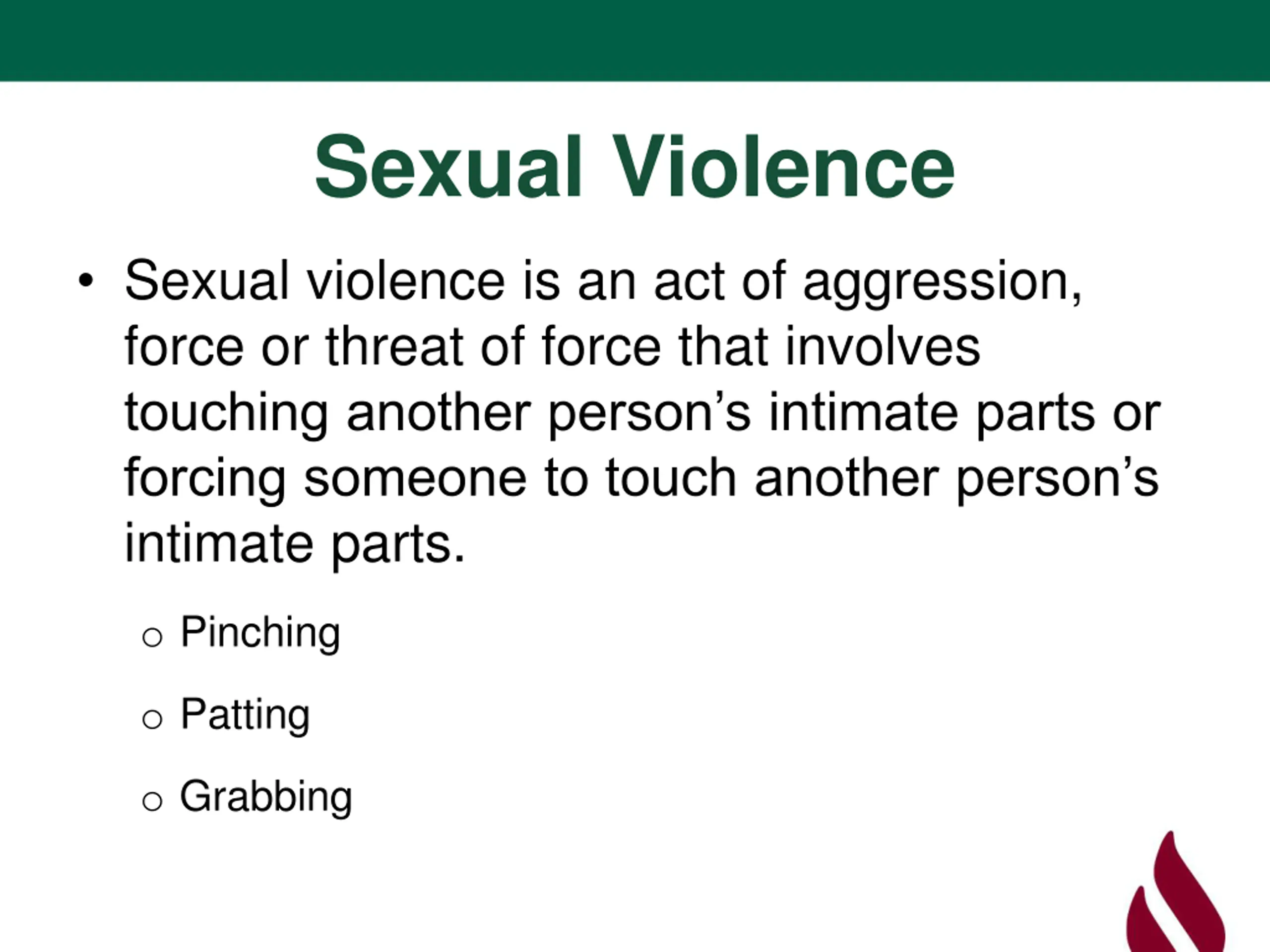 Sexual Violence

• Sexual violence is an act of aggression, force or threat of force that involves touching another person’s intimate parts or forcing someone to touch another person’s intimate parts.

○ Pinching

○ Patting

○ Grabbing